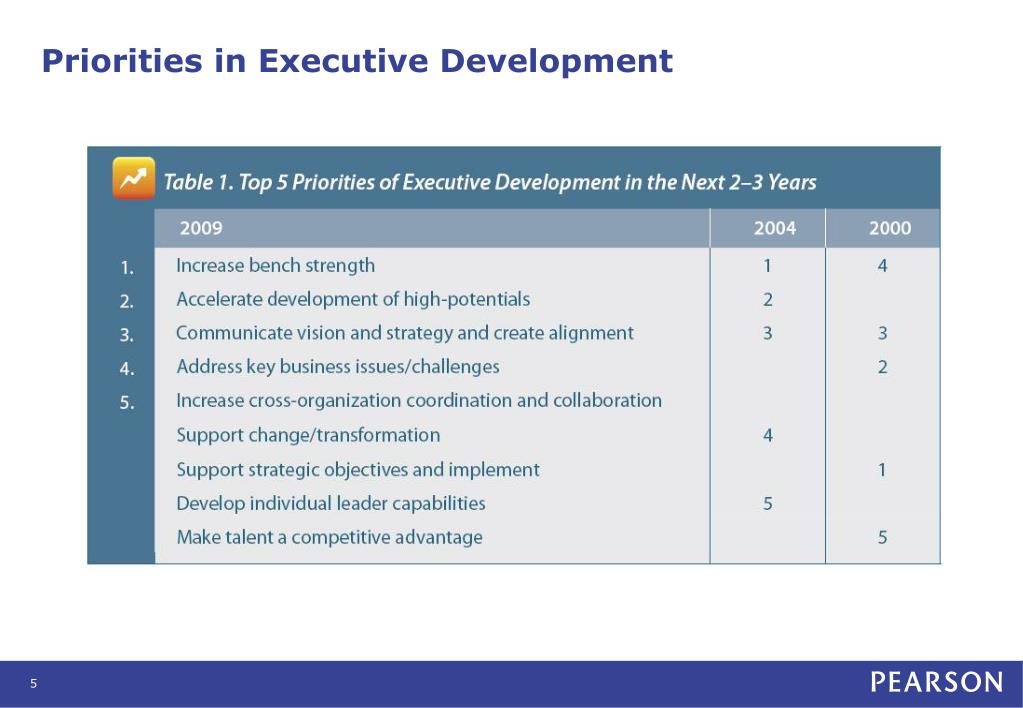 Priorities in Executive Development

Table 1. Top 5 Priorities of Executive Development in the Next 2–3 Years

| | 2009 | 2004 | 2000 |
|---|---|---|---|
| 1. | Increase bench strength | 1 | 4 |
| 2. | Accelerate development of high-potentials | 2 | |
| 3. | Communicate vision and strategy and create alignment | 3 | 3 |
| 4. | Address key business issues/challenges | | 2 |
| 5. | Increase cross-organization coordination and collaboration | | |
| | Support change/transformation | 4 | |
| | Support strategic objectives and implement | | 1 |
| | Develop individual leader capabilities | 5 | |
| | Make talent a competitive advantage | | 5 |

5

PEARSON